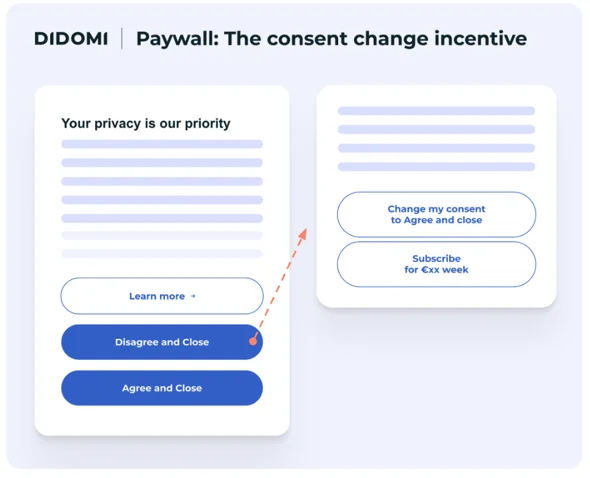 DIDOMI | Paywall: The consent change incentive

Your privacy is our priority

Learn more →

Disagree and Close

Agree and Close

Change my consent to Agree and close

Subscribe for €xx week